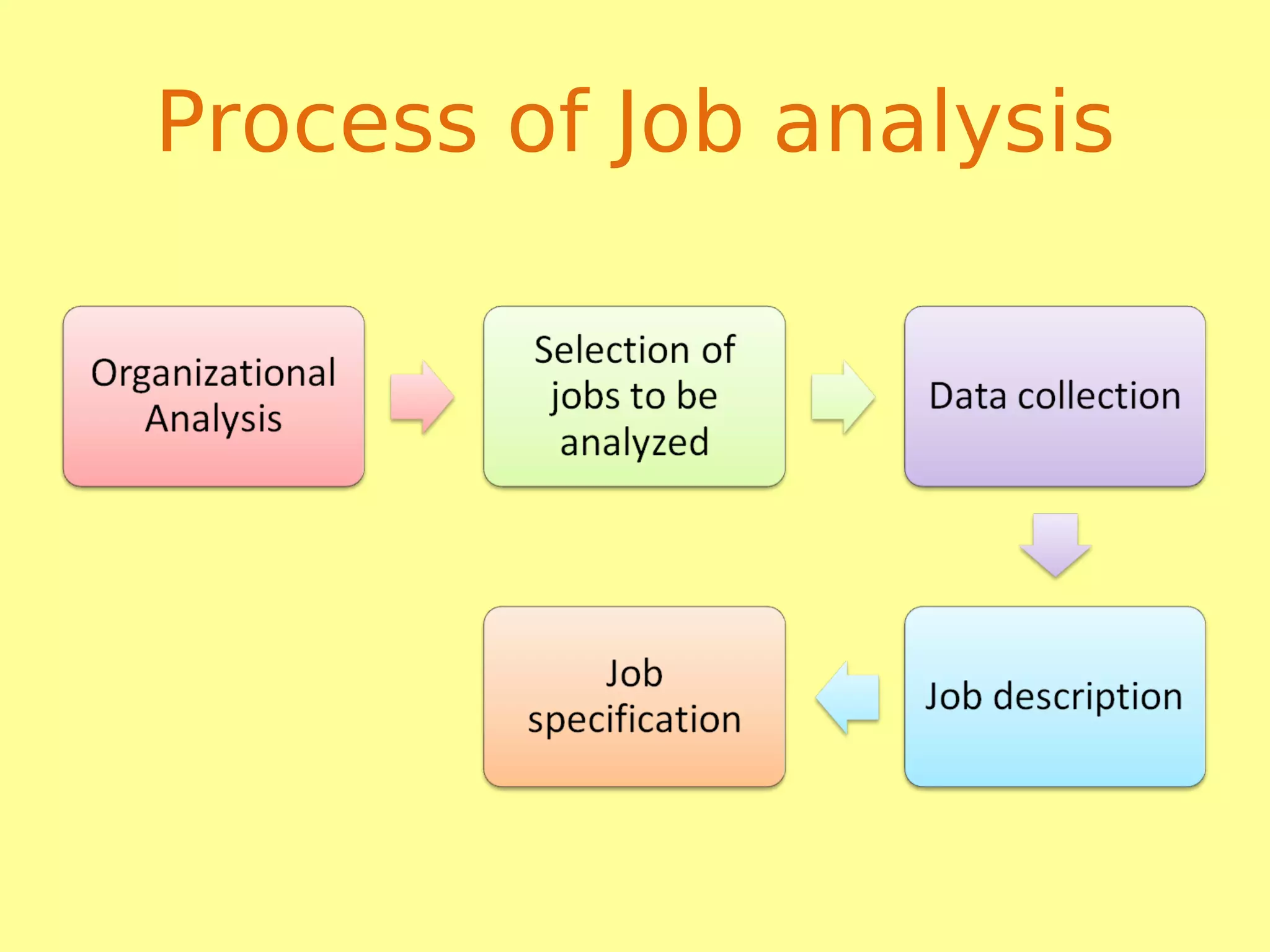 Process of Job analysis

Organizational Analysis

Selection of jobs to be analyzed

Data collection

Job description

Job specification